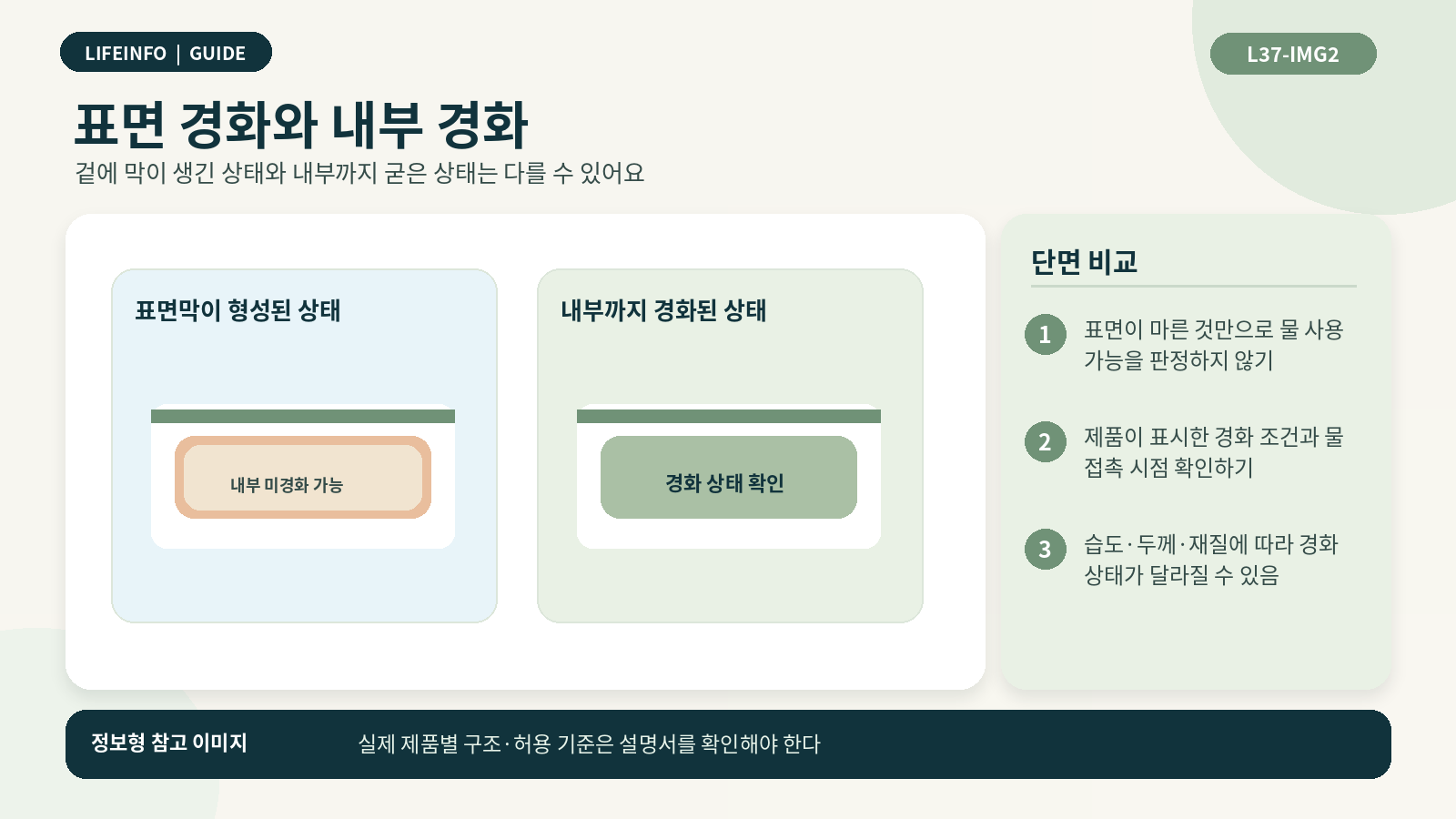 LIFEINFO | GUIDE

L37-IMG2

표면 경화와 내부 경화

겉에 막이 생긴 상태와 내부까지 굳은 상태는 다를 수 있어요

표면막이 형성된 상태

내부 미경화 가능

내부까지 경화된 상태

경화 상태 확인

단면 비교

1 표면이 마른 것만으로 물 사용 가능을 판정하지 않기

2 제품이 표시한 경화 조건과 물 접촉 시점 확인하기

3 습도·두께·재질에 따라 경화 상태가 달라질 수 있음

정보형 참고 이미지

실제 제품별 구조·허용 기준은 설명서를 확인해야 한다